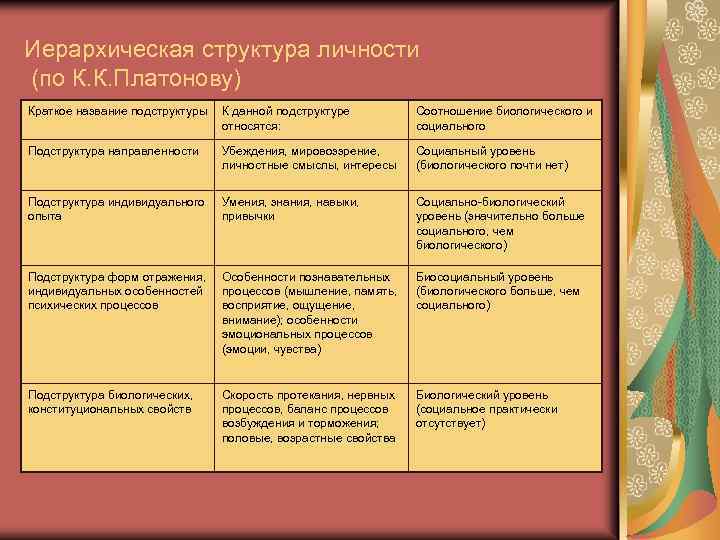 Иерархическая структура личности
(по К.К.Платонову)

| Краткое название подструктуры | К данной подструктуре относятся: | Соотношение биологического и социального |
|---|---|---|
| Подструктура направленности | Убеждения, мировоззрение, личностные смыслы, интересы | Социальный уровень (биологического почти нет) |
| Подструктура индивидуального опыта | Умения, знания, навыки, привычки | Социально-биологический уровень (значительно больше социального, чем биологического) |
| Подструктура форм отражения, индивидуальных особенностей психических процессов | Особенности познавательных процессов (мышление, память, восприятие, ощущение, внимание); особенности эмоциональных процессов (эмоции, чувства) | Биосоциальный уровень (биологического больше, чем социального) |
| Подструктура биологических, конституциональных свойств | Скорость протекания, нервных процессов, баланс процессов возбуждения и торможения; половые, возрастные свойства | Биологический уровень (социальное практически отсутствует) |